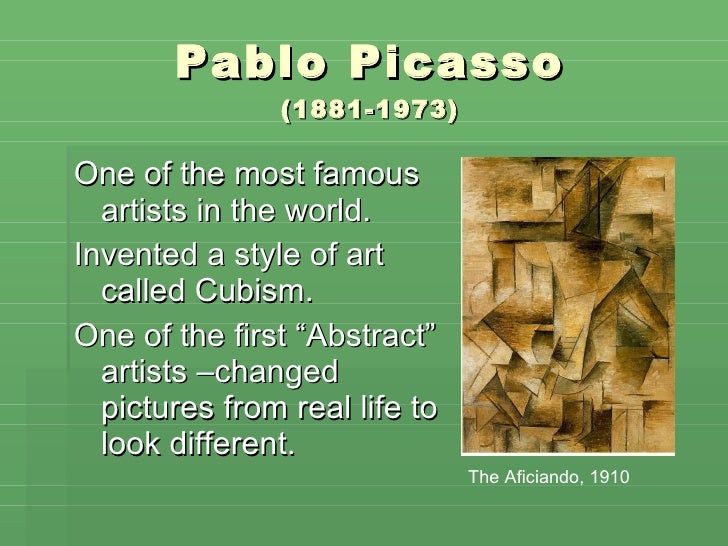 Pablo Picasso
(1881-1973)

One of the most famous artists in the world.

Invented a style of art called Cubism.

One of the first “Abstract” artists –changed pictures from real life to look different.

The Aficiando, 1910